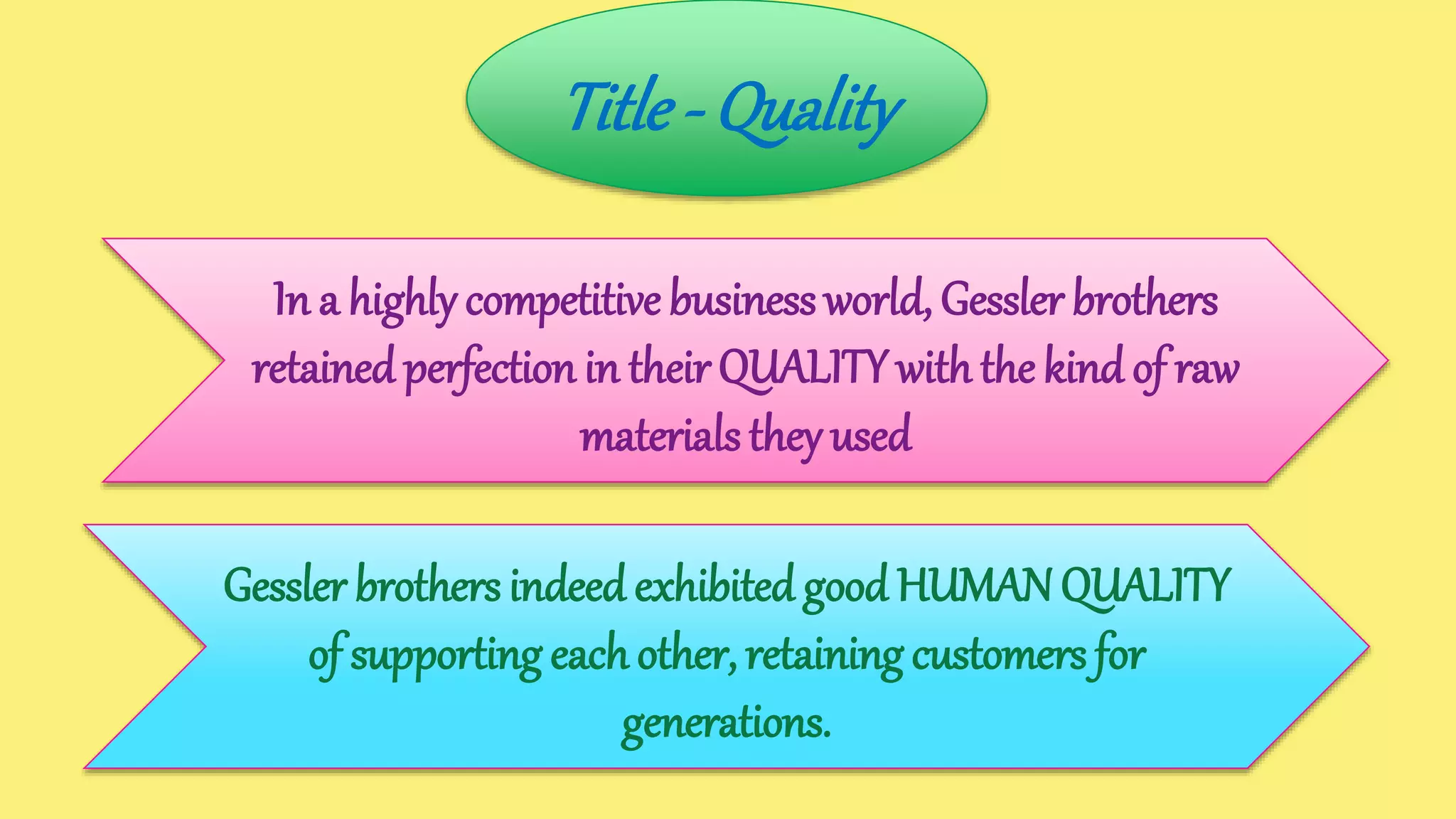 Title - Quality

In a highly competitive business world, Gessler brothers retained perfection in their QUALITY with the kind of raw materials they used

Gessler brothers indeed exhibited good HUMAN QUALITY of supporting each other, retaining customers for generations.